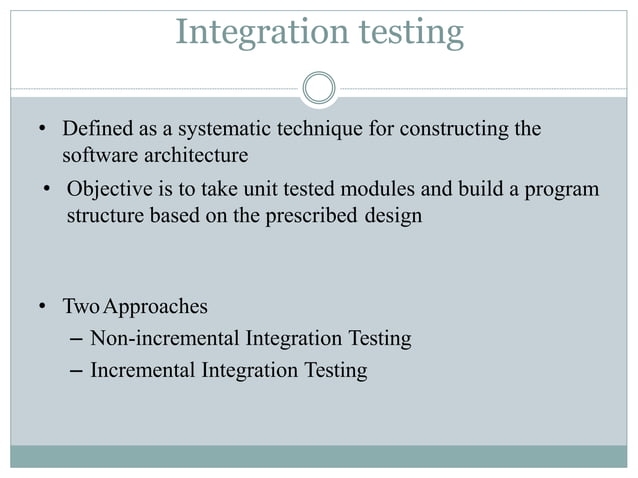 Integration testing

• Defined as a systematic technique for constructing the software architecture

• Objective is to take unit tested modules and build a program structure based on the prescribed design

• Two Approaches
– Non-incremental Integration Testing
– Incremental Integration Testing